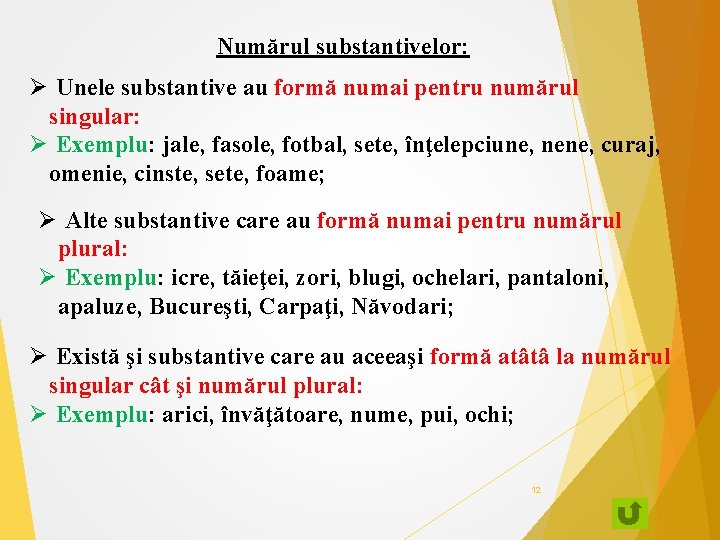 Numărul substantivelor:

➢ Unele substantive au formă numai pentru numărul singular:
➢ Exemplu: jale, fasole, fotbal, sete, înţelepciune, nene, curaj, omenie, cinste, sete, foame;

➢ Alte substantive care au formă numai pentru numărul plural:
➢ Exemplu: icre, tăieţei, zori, blugi, ochelari, pantaloni, apaluze, Bucureşti, Carpaţi, Năvodari;

➢ Există şi substantive care au aceeaşi formă atâtâ la numărul singular cât şi numărul plural:
➢ Exemplu: arici, învăţătoare, nume, pui, ochi;

12